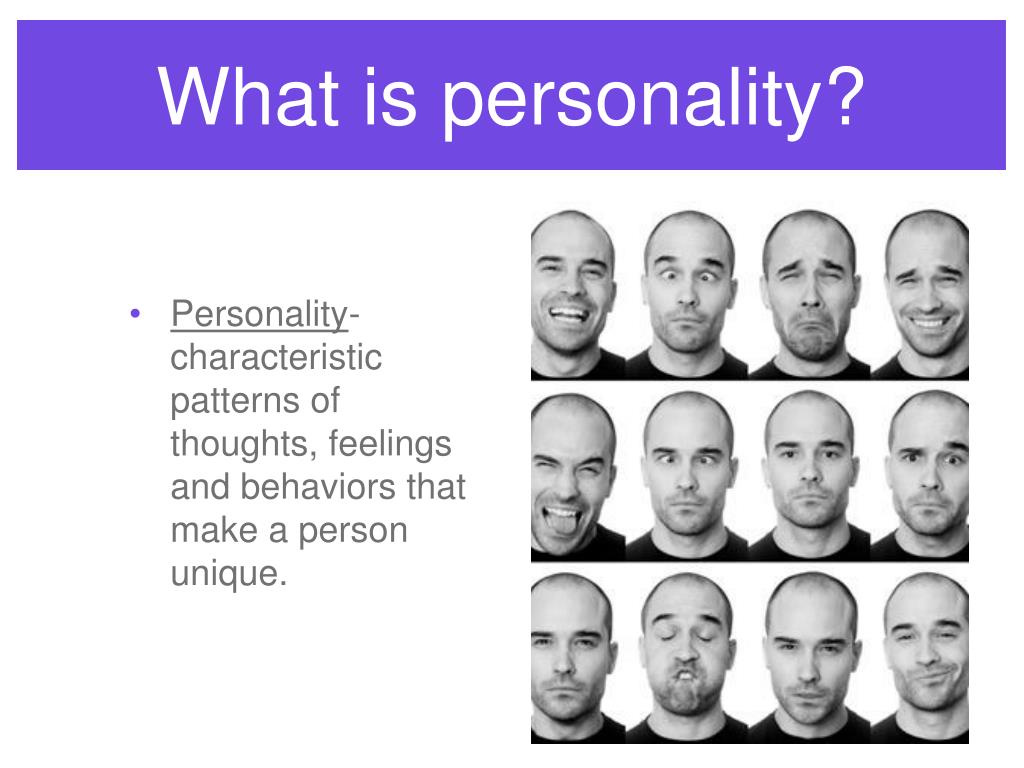 What is personality?

• Personality- characteristic patterns of thoughts, feelings and behaviors that make a person unique.